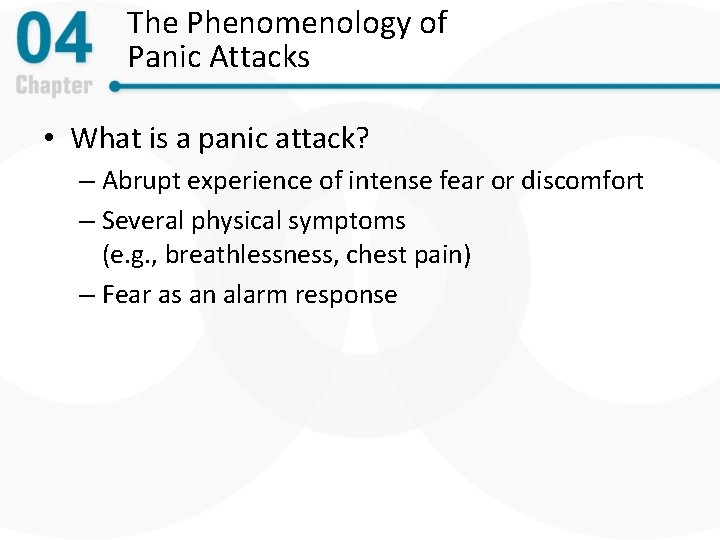 04
Chapter

The Phenomenology of Panic Attacks

• What is a panic attack?
– Abrupt experience of intense fear or discomfort
– Several physical symptoms (e.g., breathlessness, chest pain)
– Fear as an alarm response